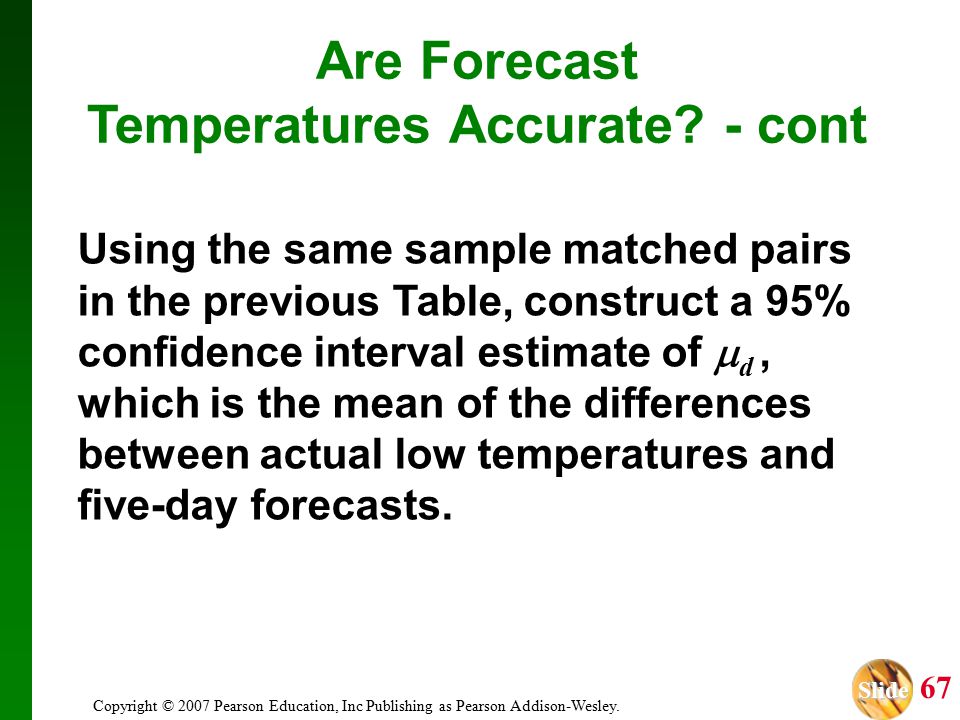 Are Forecast Temperatures Accurate? - cont

Using the same sample matched pairs in the previous Table, construct a 95% confidence interval estimate of $\mu_d$, which is the mean of the differences between actual low temperatures and five-day forecasts.

Copyright © 2007 Pearson Education, Inc Publishing as Pearson Addison-Wesley.

Slide 67